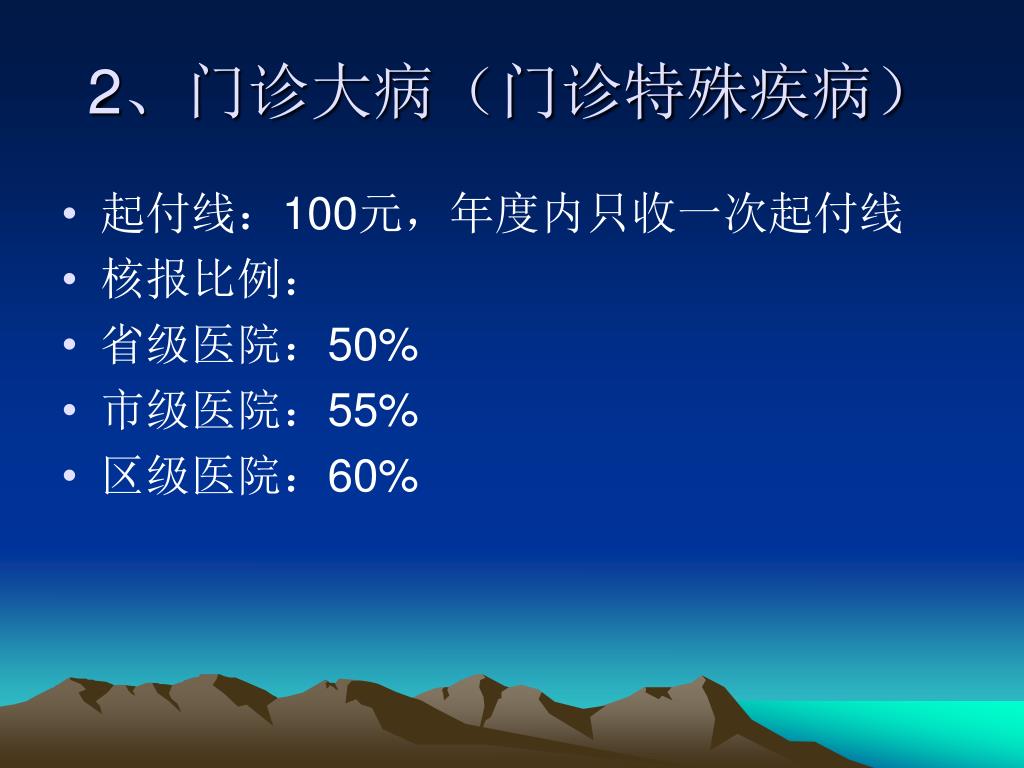 2、门诊大病（门诊特殊疾病）

• 起付线：100元，年度内只收一次起付线
• 核报比例：
• 省级医院：50%
• 市级医院：55%
• 区级医院：60%